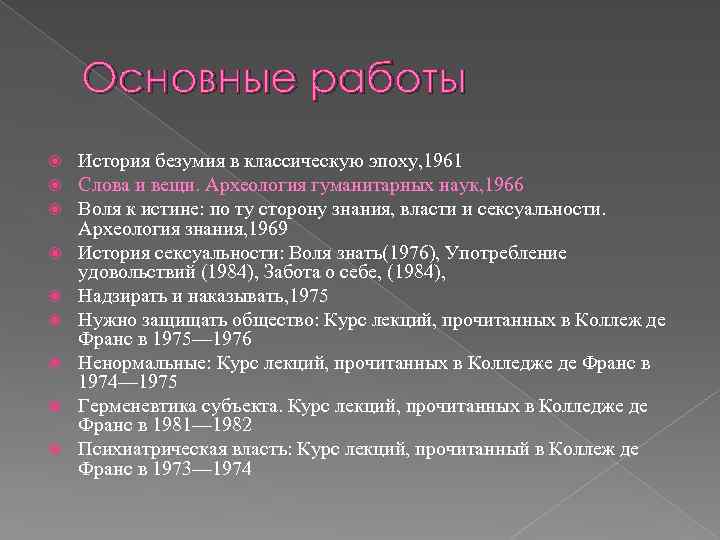 Основные работы

История безумия в классическую эпоху,1961
Слова и вещи. Археология гуманитарных наук,1966
Воля к истине: по ту сторону знания, власти и сексуальности. Археология знания,1969
История сексуальности: Воля знать(1976), Употребление удовольствий (1984), Забота о себе, (1984),
Надзирать и наказывать,1975
Нужно защищать общество: Курс лекций, прочитанных в Коллеж де Франс в 1975—1976
Ненормальные: Курс лекций, прочитанных в Колледже де Франс в 1974—1975
Герменевтика субъекта. Курс лекций, прочитанных в Колледже де Франс в 1981—1982
Психиатрическая власть: Курс лекций, прочитанный в Коллеж де Франс в 1973—1974